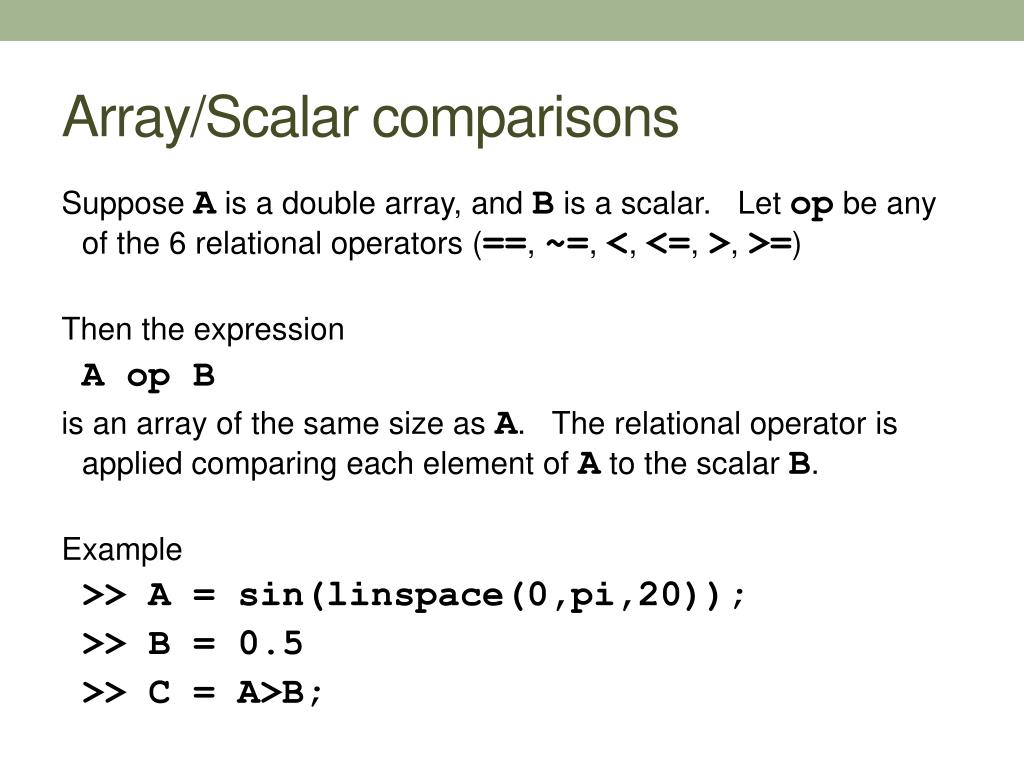 Array/Scalar comparisons

Suppose A is a double array, and B is a scalar. Let op be any of the 6 relational operators (==, ~=, <, <=, >, >=)

Then the expression

A op B

is an array of the same size as A. The relational operator is applied comparing each element of A to the scalar B.

Example

>> A = sin(linspace(0,pi,20));

>> B = 0.5

>> C = A>B;